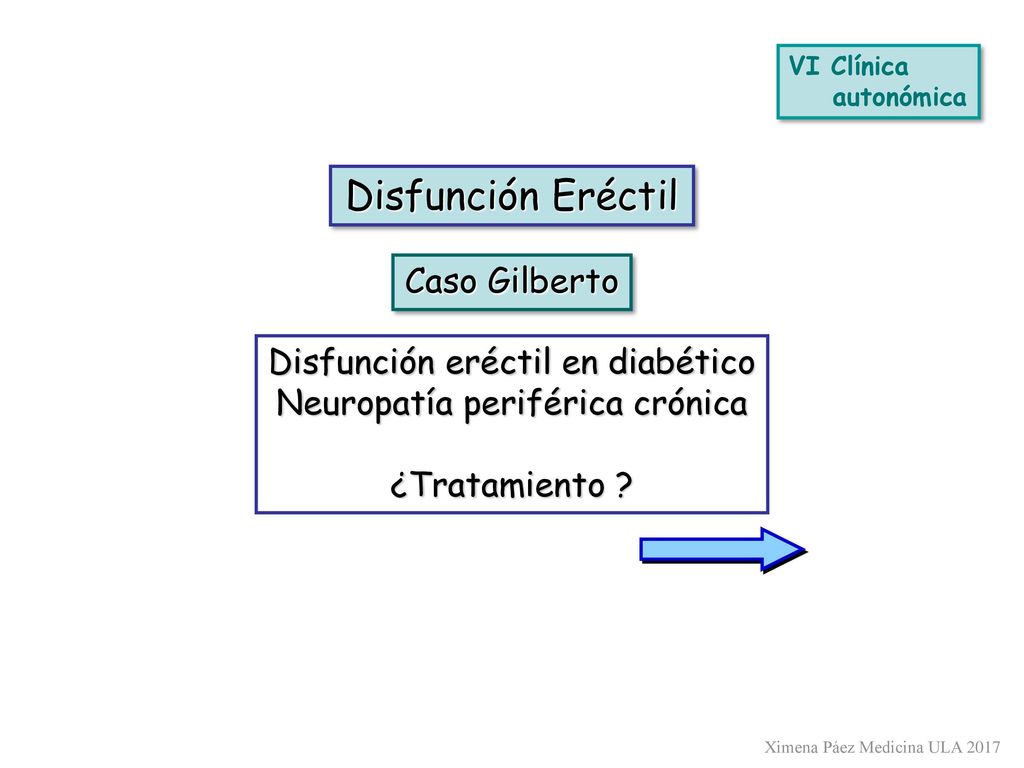 VI Clínica autonómica

Disfunción Eréctil

Caso Gilberto

Disfunción eréctil en diabético
Neuropatía periférica crónica

¿Tratamiento ?

Ximena Páez Medicina ULA 2017